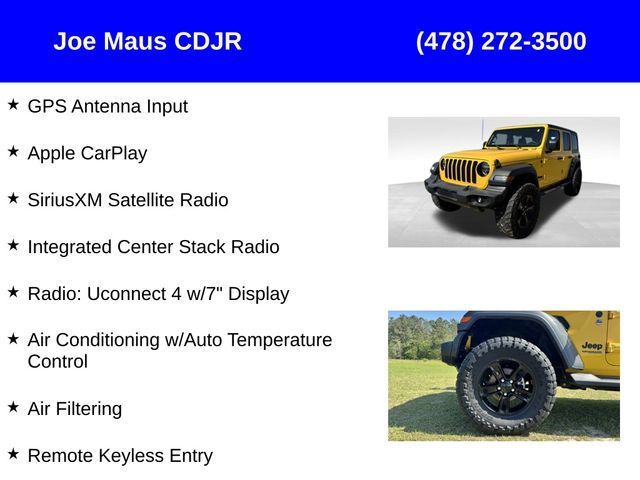 Joe Maus CDJR

(478) 272-3500

★ GPS Antenna Input

★ Apple CarPlay

★ SiriusXM Satellite Radio

★ Integrated Center Stack Radio

★ Radio: Uconnect 4 w/7" Display

★ Air Conditioning w/Auto Temperature Control

★ Air Filtering

★ Remote Keyless Entry

Jeep